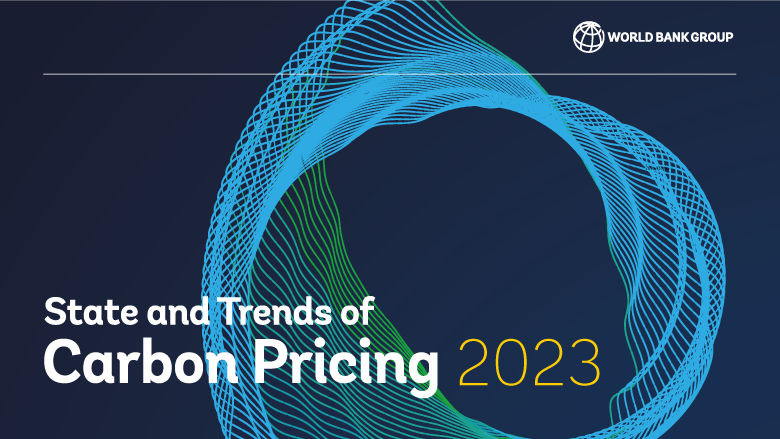 WORLD BANK GROUP

State and Trends of
Carbon Pricing 2023